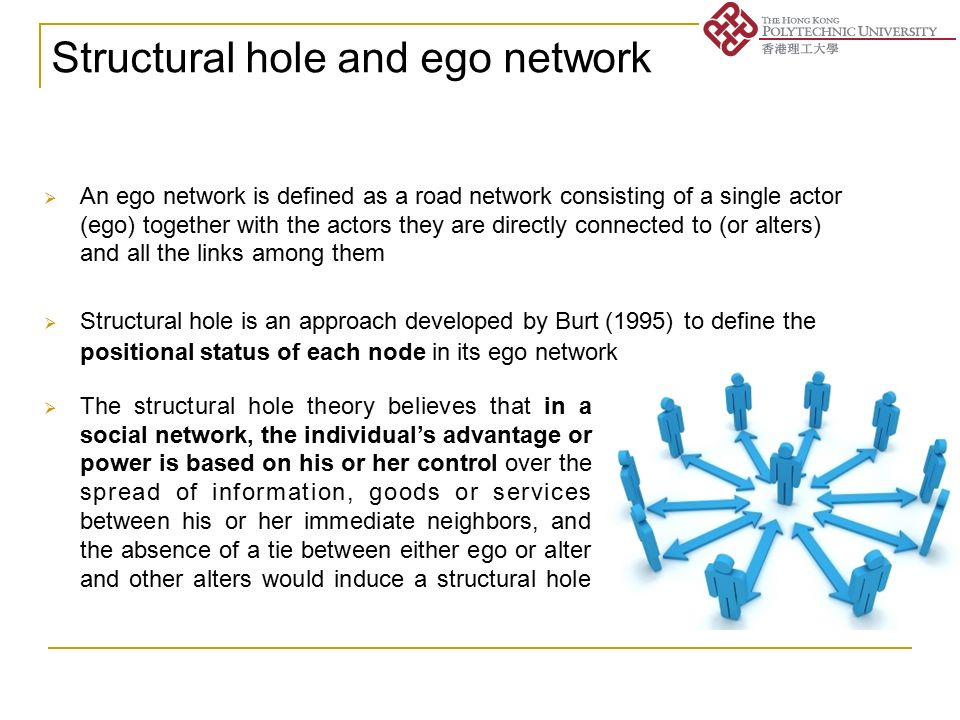 Structural hole and ego network

THE HONG KONG POLYTECHNIC UNIVERSITY
香港理工大學

➢ An ego network is defined as a road network consisting of a single actor (ego) together with the actors they are directly connected to (or alters) and all the links among them

➢ Structural hole is an approach developed by Burt (1995) to define the positional status of each node in its ego network

➢ The structural hole theory believes that in a social network, the individual's advantage or power is based on his or her control over the spread of information, goods or services between his or her immediate neighbors, and the absence of a tie between either ego or alter and other alters would induce a structural hole